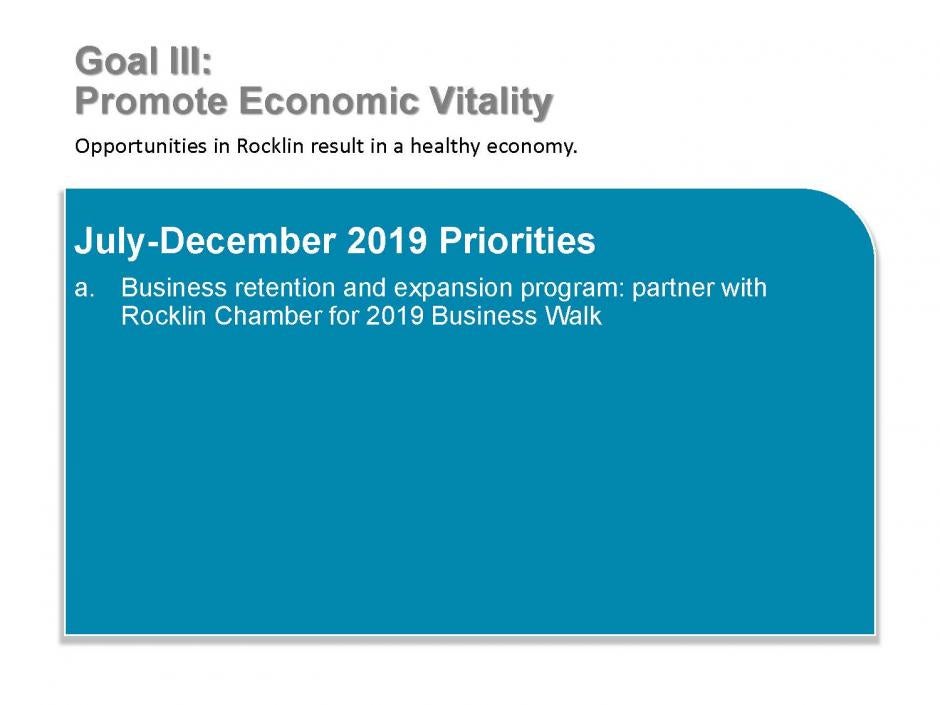 Goal III:
Promote Economic Vitality

Opportunities in Rocklin result in a healthy economy.

July-December 2019 Priorities

a. Business retention and expansion program: partner with Rocklin Chamber for 2019 Business Walk